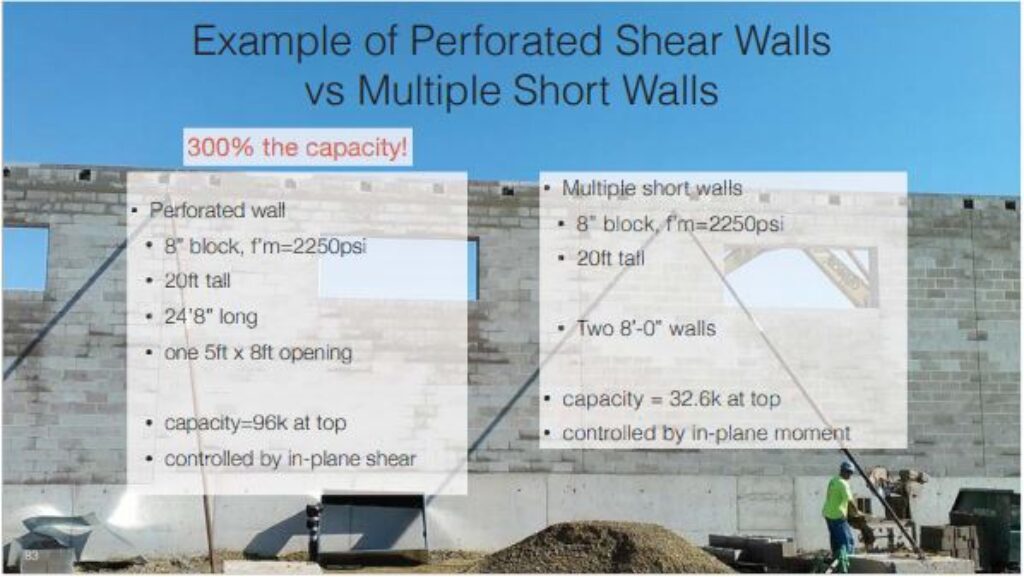 Example of Perforated Shear Walls vs Multiple Short Walls

300% the capacity!

• Perforated wall
• 8" block, f'm=2250psi
• 20ft tall
• 24'8" long
• one 5ft x 8ft opening

• capacity=96k at top
• controlled by in-plane shear

• Multiple short walls
• 8" block, f'm=2250psi
• 20ft tall

• Two 8'-0" walls

• capacity = 32.6k at top
• controlled by in-plane moment

83